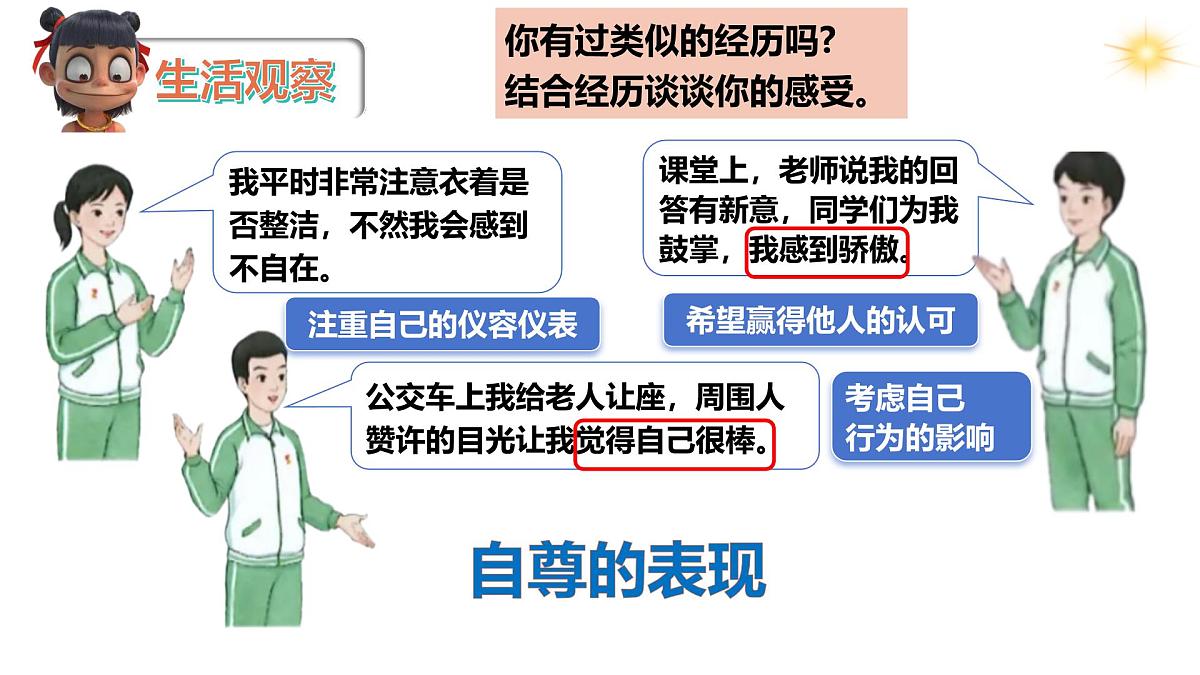 生活观察

你有过类似的经历吗？
结合经历谈谈你的感受。

我平时非常注意衣着是否整洁，不然我会感到不自在。

注重自己的仪容仪表

课堂上，老师说我的回答有新意，同学们为我鼓掌，我感到骄傲。

希望赢得他人的认可

公交车上我给老人让座，周围人赞许的目光让我觉得自己很棒。

考虑自己行为的影响

自尊的表现